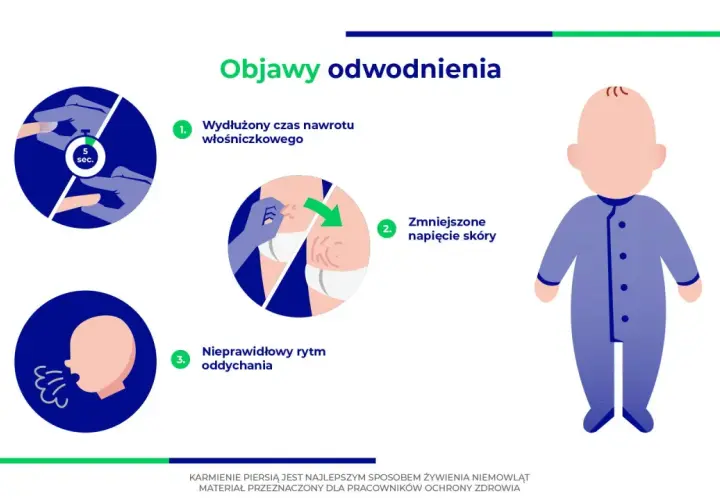 Objawy odwodnienia

5 sec.

1. Wydłużony czas nawrotu włośniczkowego

2. Zmniejszone napięcie skóry

3. Nieprawidłowy rytm oddychania

KARMIENIE PIERSIĄ JEST NAJLEPSZYM SPOSOBEM ŻYWIENIA NIEMOWLĄT
MATERIAŁ PRZEZNACZONY DLA PRACOWNIKÓW OCHRONY ZDROWIA